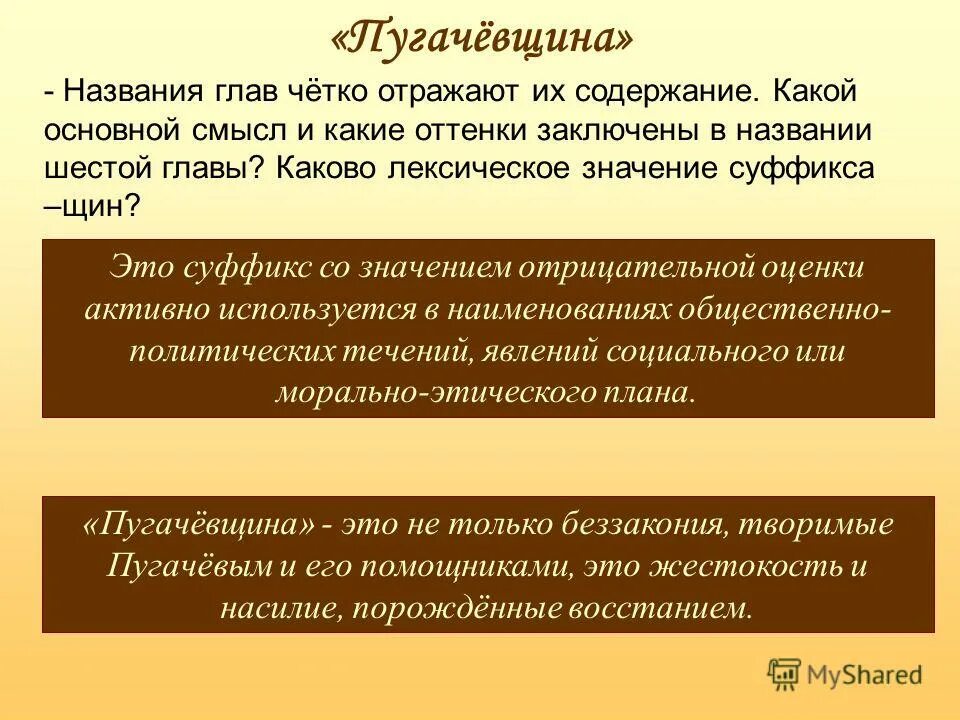 «Пугачёвщина»

- Названия глав чётко отражают их содержание. Какой основной смысл и какие оттенки заключены в названии шестой главы? Каково лексическое значение суффикса –щин?

Это суффикс со значением отрицательной оценки активно используется в наименованиях общественно-политических течений, явлений социального или морально-этического плана.

«Пугачёвщина» - это не только беззакония, творимые Пугачёвым и его помощниками, это жестокость и насилие, порождённые восстанием.

MyShared